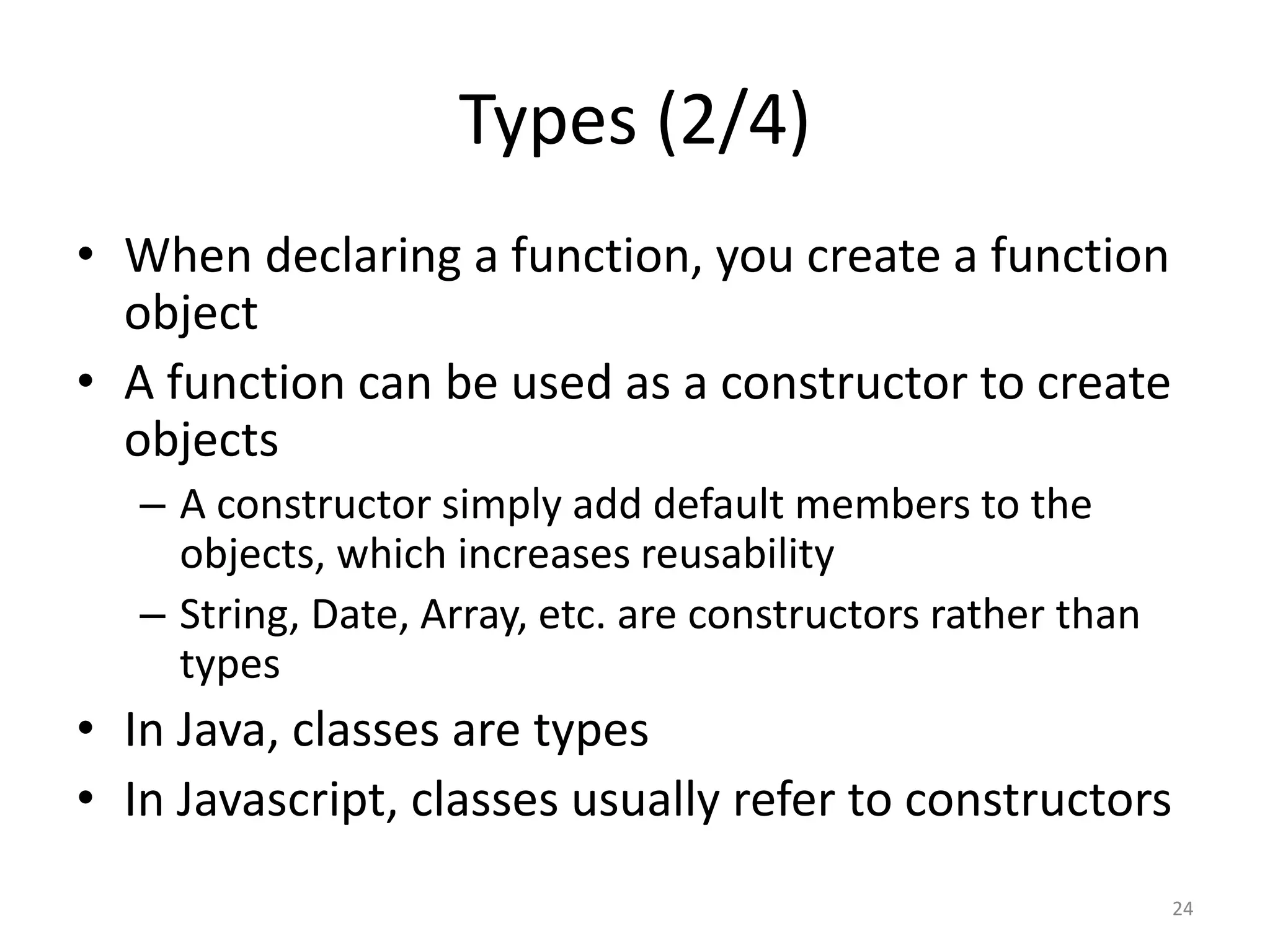 Types (2/4)

• When declaring a function, you create a function object
• A function can be used as a constructor to create objects
  – A constructor simply add default members to the objects, which increases reusability
  – String, Date, Array, etc. are constructors rather than types
• In Java, classes are types
• In Javascript, classes usually refer to constructors

24